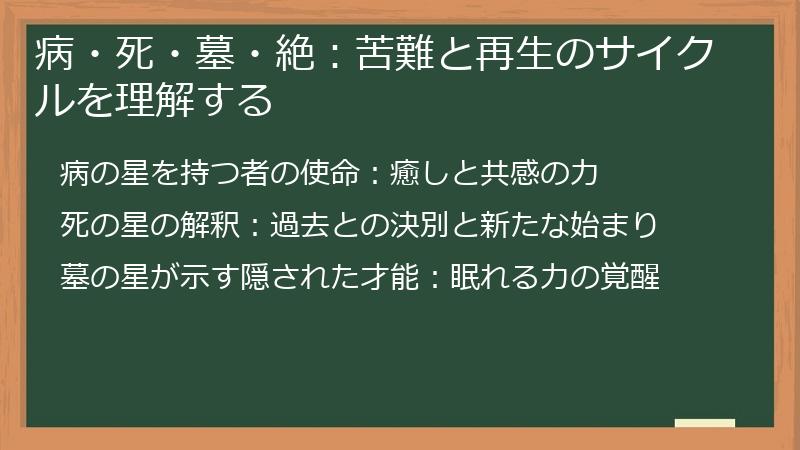 病・死・墓・絶：苦難と再生のサイクルを理解する

病の星を持つ者の使命：癒しと共感の力

死の星の解釈：過去との決別と新たな始まり

墓の星が示す隠された才能：眠れる力の覚醒